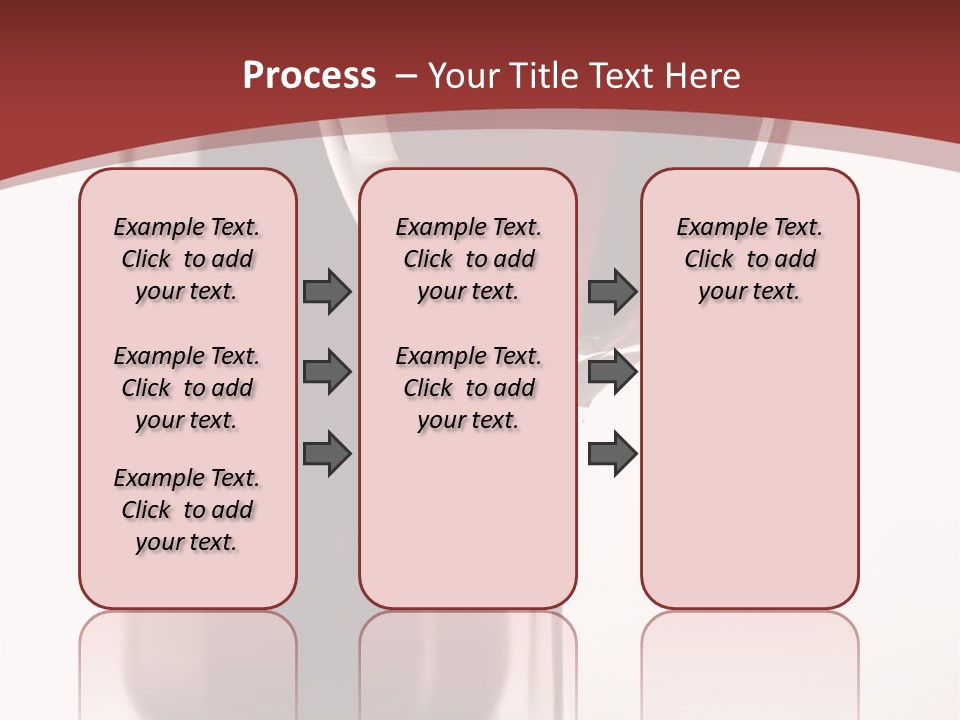 Process – Your Title Text Here

Example Text. Click to add your text.

Example Text. Click to add your text.

Example Text. Click to add your text.

Example Text. Click to add your text.

Example Text. Click to add your text.

Example Text. Click to add your text.